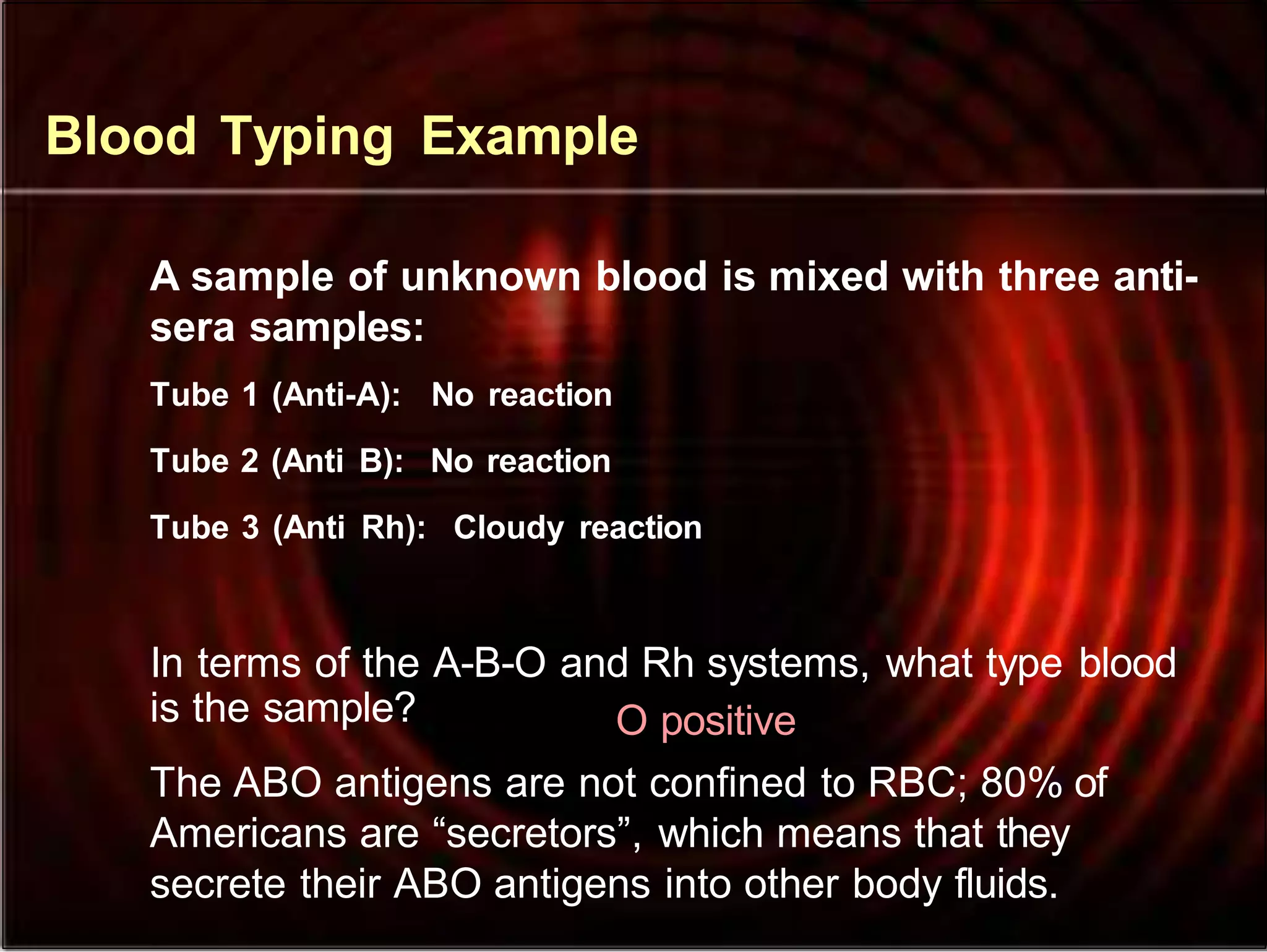 Blood Typing Example

A sample of unknown blood is mixed with three anti-sera samples:

Tube 1 (Anti-A): No reaction

Tube 2 (Anti B): No reaction

Tube 3 (Anti Rh): Cloudy reaction

In terms of the A-B-O and Rh systems, what type blood is the sample?

O positive

The ABO antigens are not confined to RBC; 80% of Americans are “secretors”, which means that they secrete their ABO antigens into other body fluids.